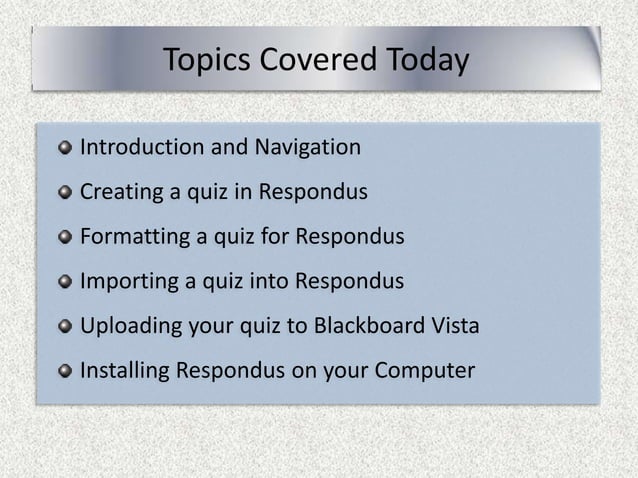 Topics Covered Today

Introduction and Navigation

Creating a quiz in Respondus

Formatting a quiz for Respondus

Importing a quiz into Respondus

Uploading your quiz to Blackboard Vista

Installing Respondus on your Computer